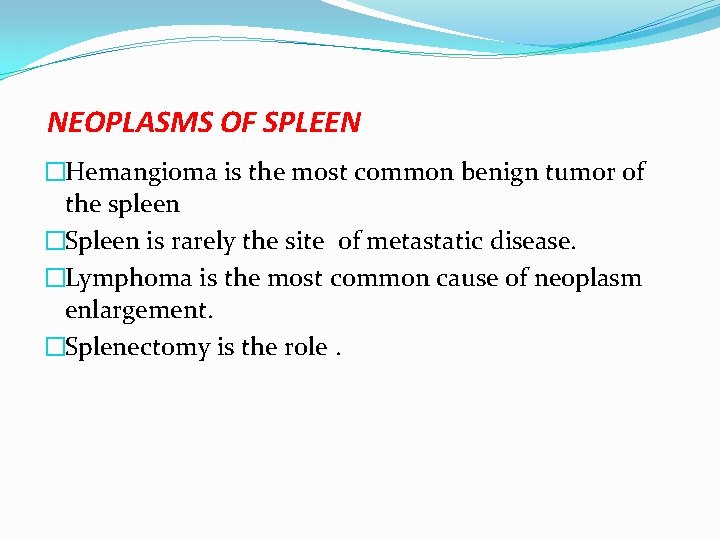 NEOPLASMS OF SPLEEN

□Hemangioma is the most common benign tumor of the spleen

□Spleen is rarely the site of metastatic disease.

□Lymphoma is the most common cause of neoplasm enlargement.

□Splenectomy is the role .